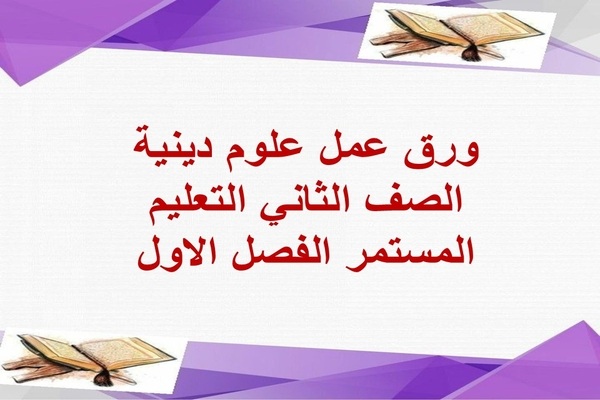 ورق عمل علوم دينية
الصف الثاني التعليم
المستمر الفصل الاول